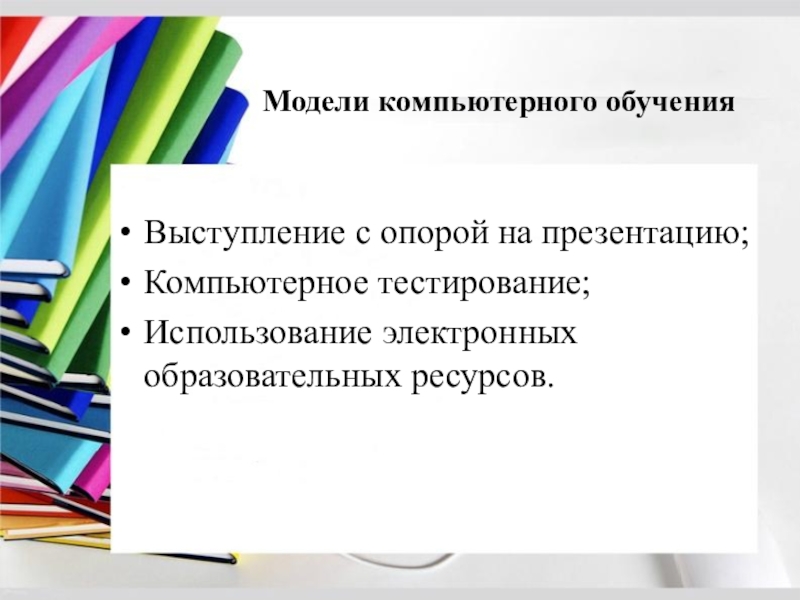 Модели компьютерного обучения

• Выступление с опорой на презентацию;
• Компьютерное тестирование;
• Использование электронных образовательных ресурсов.